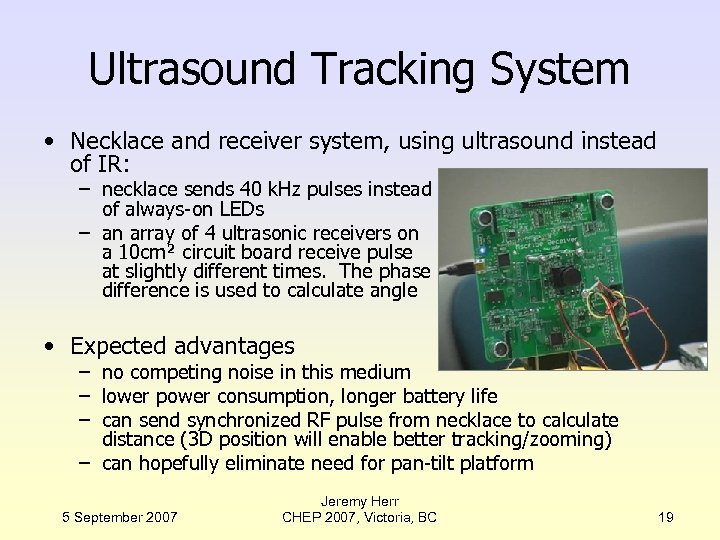 Ultrasound Tracking System

• Necklace and receiver system, using ultrasound instead of IR:
– necklace sends 40 kHz pulses instead of always-on LEDs
– an array of 4 ultrasonic receivers on a 10cm$^2$ circuit board receive pulse at slightly different times. The phase difference is used to calculate angle

• Expected advantages
– no competing noise in this medium
– lower power consumption, longer battery life
– can send synchronized RF pulse from necklace to calculate distance (3D position will enable better tracking/zooming)
– can hopefully eliminate need for pan-tilt platform

5 September 2007

Jeremy Herr
CHEP 2007, Victoria, BC

19